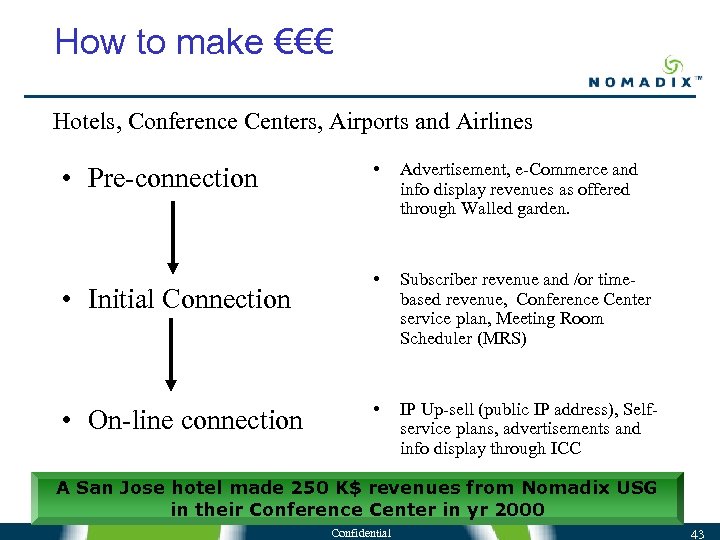 How to make €€€

NOMADIX™

Hotels, Conference Centers, Airports and Airlines

• Pre-connection

• Initial Connection

• On-line connection

• Advertisement, e-Commerce and info display revenues as offered through Walled garden.

• Subscriber revenue and /or time-based revenue, Conference Center service plan, Meeting Room Scheduler (MRS)

• IP Up-sell (public IP address), Self-service plans, advertisements and info display through ICC

A San Jose hotel made 250 K$ revenues from Nomadix USG in their Conference Center in yr 2000

Confidential

43